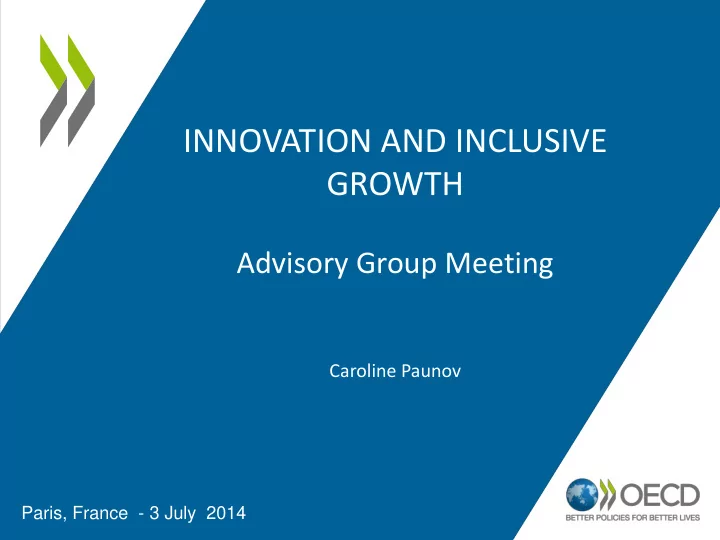 INNOVATION AND INCLUSIVE GROWTH

Advisory Group Meeting

Caroline Paunov

Paris, France - 3 July 2014

OECD
BETTER POLICIES FOR BETTER LIVES